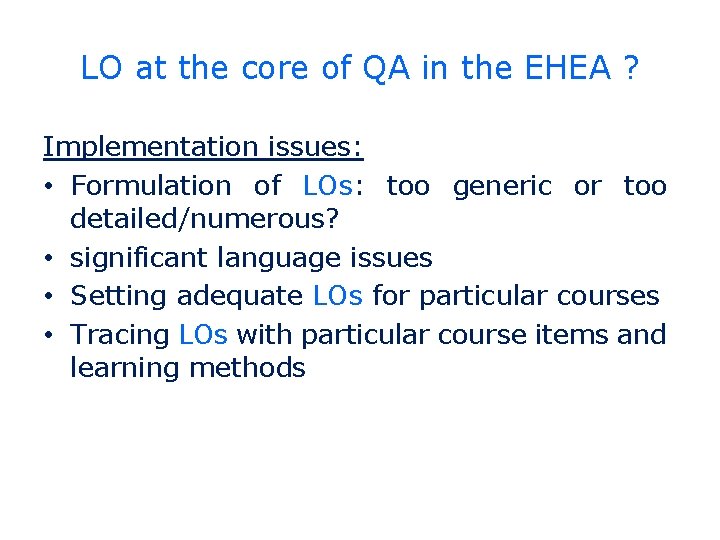 LO at the core of QA in the EHEA ?

Implementation issues:

• Formulation of LOs: too generic or too detailed/numerous?
• significant language issues
• Setting adequate LOs for particular courses
• Tracing LOs with particular course items and learning methods